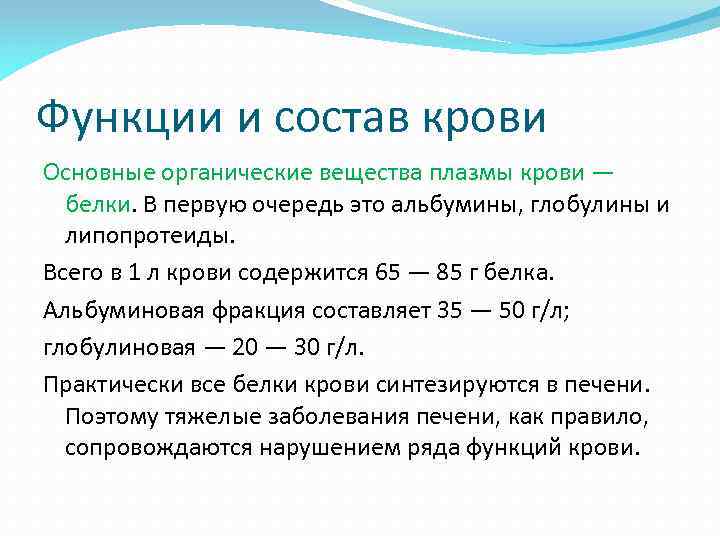 Функции и состав крови

Основные органические вещества плазмы крови — белки. В первую очередь это альбумины, глобулины и липопротеиды.

Всего в 1 л крови содержится 65 — 85 г белка.

Альбуминовая фракция составляет 35 — 50 г/л;

глобулиновая — 20 — 30 г/л.

Практически все белки крови синтезируются в печени. Поэтому тяжелые заболевания печени, как правило, сопровождаются нарушением ряда функций крови.